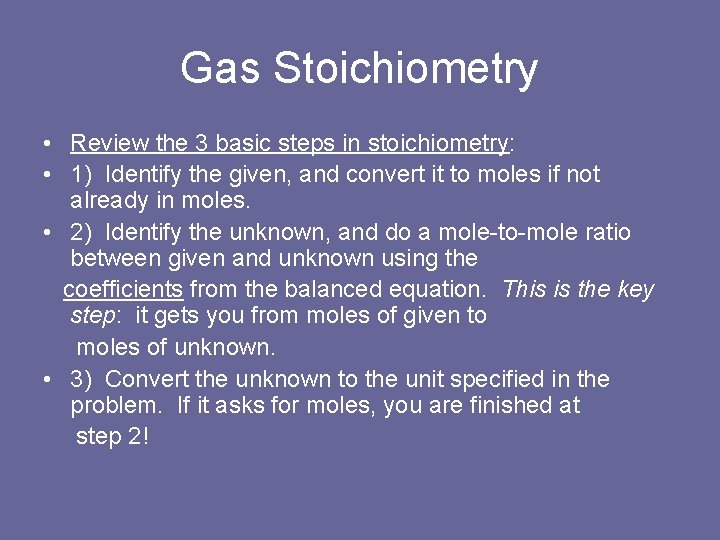 Gas Stoichiometry

• Review the 3 basic steps in stoichiometry:
• 1) Identify the given, and convert it to moles if not already in moles.
• 2) Identify the unknown, and do a mole-to-mole ratio between given and unknown using the coefficients from the balanced equation. This is the key step: it gets you from moles of given to moles of unknown.
• 3) Convert the unknown to the unit specified in the problem. If it asks for moles, you are finished at step 2!